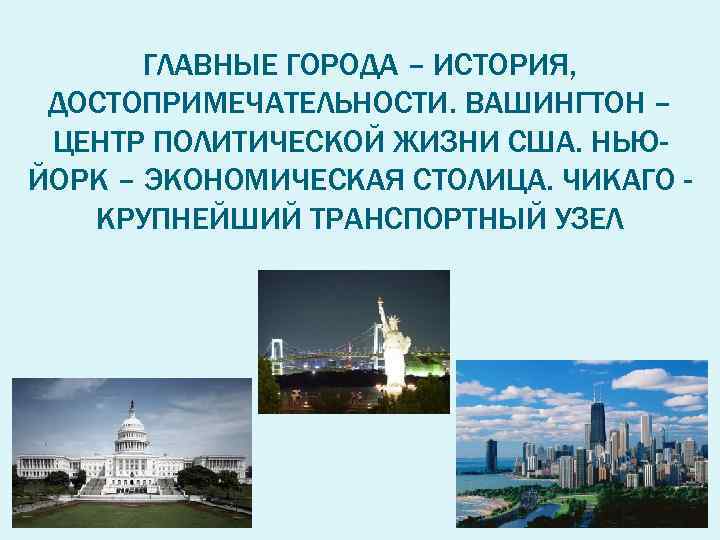 ГЛАВНЫЕ ГОРОДА – ИСТОРИЯ, ДОСТОПРИМЕЧАТЕЛЬНОСТИ. ВАШИНГТОН – ЦЕНТР ПОЛИТИЧЕСКОЙ ЖИЗНИ США. НЬЮ-ЙОРК – ЭКОНОМИЧЕСКАЯ СТОЛИЦА. ЧИКАГО - КРУПНЕЙШИЙ ТРАНСПОРТНЫЙ УЗЕЛ